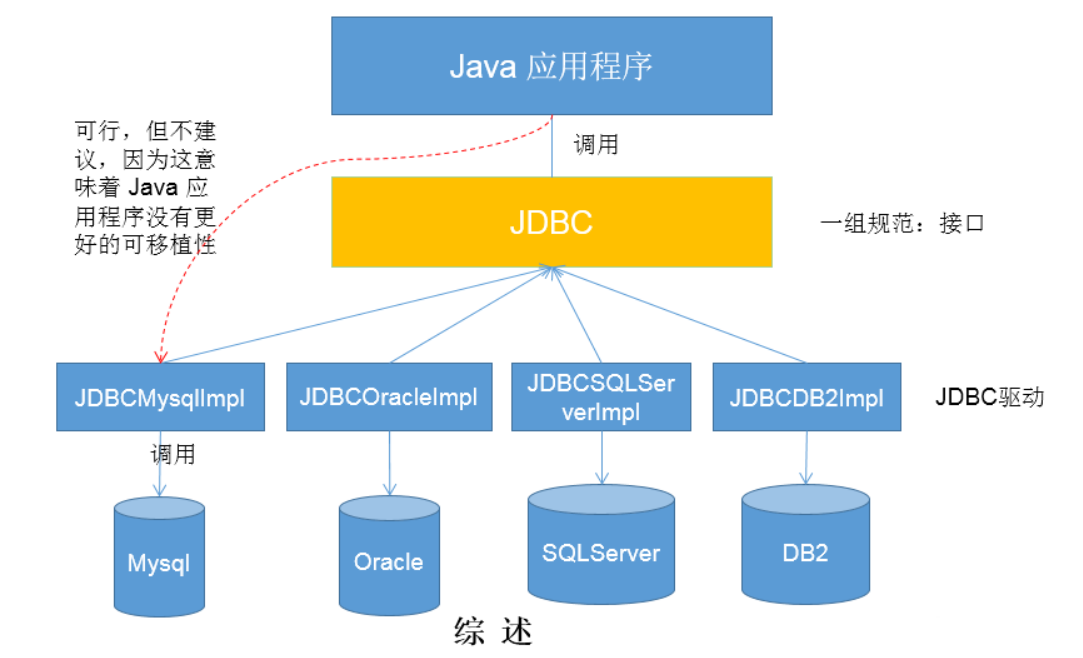 Java 应用程序

可行，但不建议，因为这意味着 Java 应用程序没有更好的可移植性

调用

JDBC

一组规范：接口

JDBCMysqlImpl

JDBCOracleImpl

JDBCSQLServerImpl

JDBCDB2Impl

JDBC驱动

调用

Mysql

Oracle

SQLServer

DB2

综 述